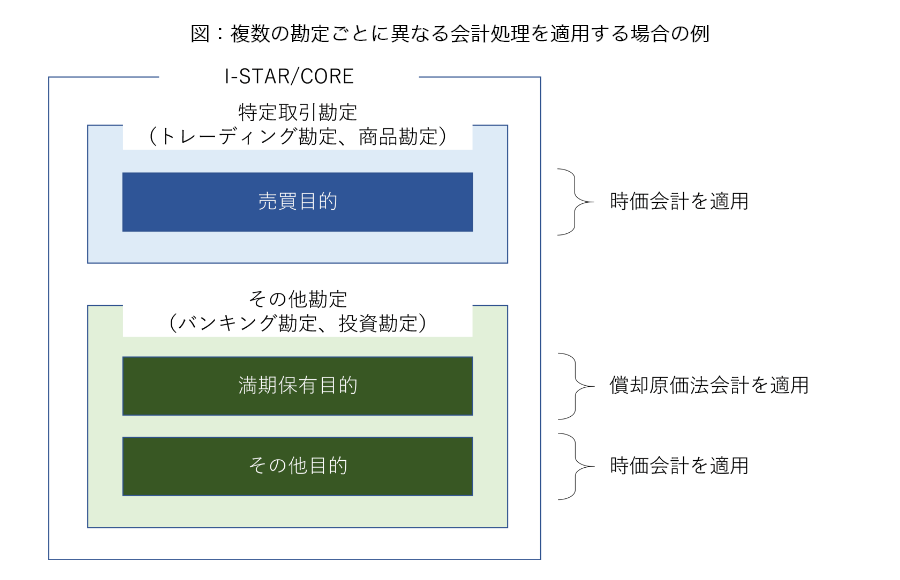 図：複数の勘定ごとに異なる会計処理を適用する場合の例

I-STAR/CORE

特定取引勘定
（トレーディング勘定、商品勘定）

売買目的

時価会計を適用

その他勘定
（バンキング勘定、投資勘定）

満期保有目的

償却原価法会計を適用

その他目的

時価会計を適用